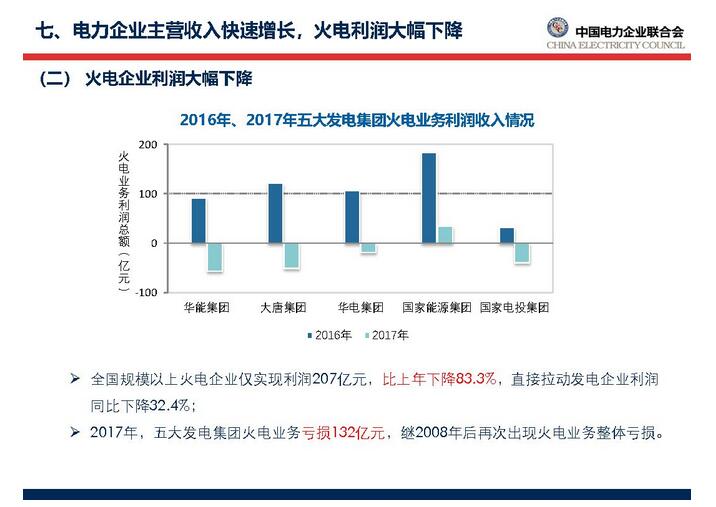 七、电力企业主营收入快速增长，火电利润大幅下降

中国电力企业联合会
CHINA ELECTRICITY COUNCIL

（二） 火电企业利润大幅下降

2016年、2017年五大发电集团火电业务利润收入情况

火电业务利润总额（亿元）

200
100
0
-100

华能集团
大唐集团
华电集团
国家能源集团
国家电投集团

2016年
2017年

➢ 全国规模以上火电企业仅实现利润207亿元，比上年下降83.3%，直接拉动发电企业利润同比下降32.4%；

➢ 2017年，五大发电集团火电业务亏损132亿元，继2008年后再次出现火电业务整体亏损。